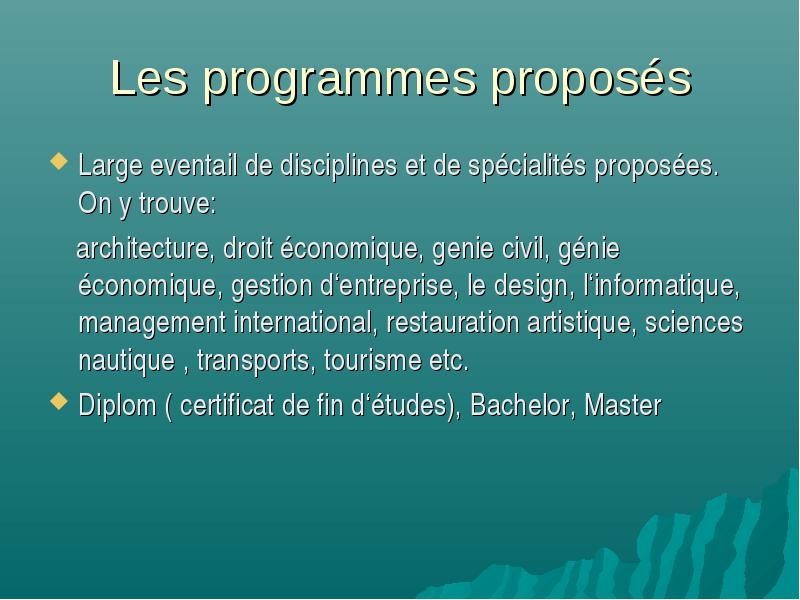 Les programmes proposés

Large eventail de disciplines et de spécialités proposées. On y trouve:

architecture, droit économique, genie civil, génie économique, gestion d‘entreprise, le design, l‘informatique, management international, restauration artistique, sciences nautique , transports, tourisme etc.

Diplom ( certificat de fin d‘études), Bachelor, Master